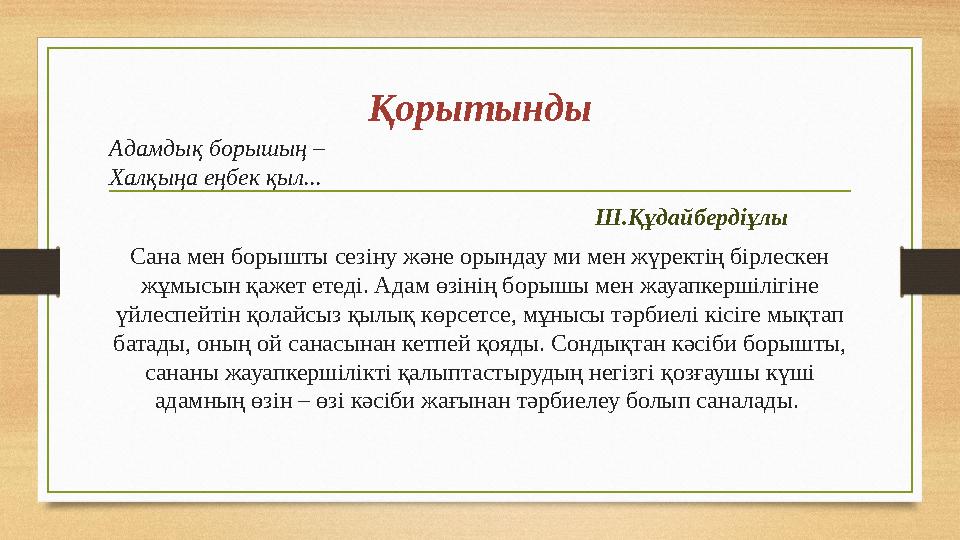 Қорытынды

Адамдық борышың –
Халқыңа еңбек қыл...

Ш.Құдайбердіұлы

Сана мен борышты сезіну және орындау ми мен жүректің бірлескен жұмысын қажет етеді. Адам өзінің борышы мен жауапкершілігіне үйлеспейтін қолайсыз қылық көрсетсе, мұнысы тәрбиелі кісіге мықтап батады, оның ой санасынан кетпей қояды. Сондықтан кәсіби борышты, сананы жауапкершілікті қалыптастырудың негізгі қозғаушы күші адамның өзін – өзі кәсіби жағынан тәрбиелеу болып саналады.